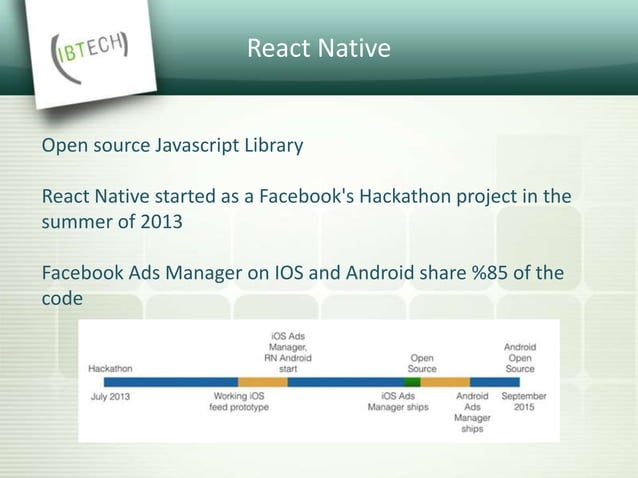 IBTECH

React Native

Open source Javascript Library

React Native started as a Facebook's Hackathon project in the summer of 2013

Facebook Ads Manager on IOS and Android share %85 of the code

Hackathon

iOS Ads Manager, RN Android start

Open Source

Android Open Source

July 2013

Working iOS feed prototype

iOS Ads Manager ships

Android Ads Manager ships

September 2015